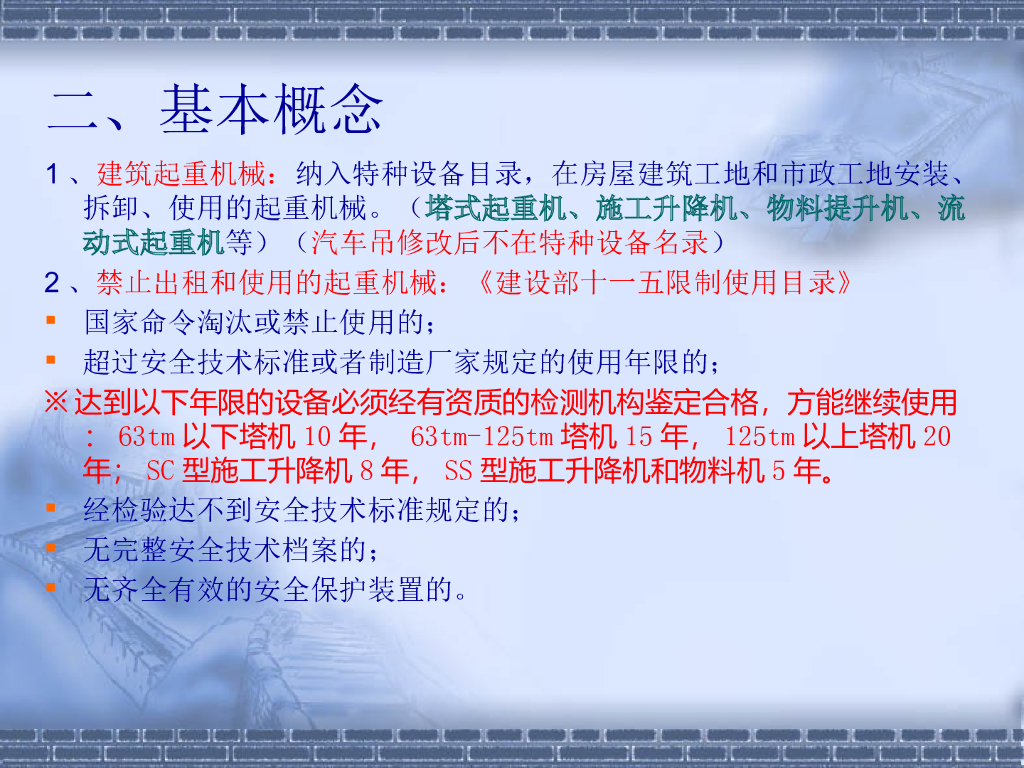 二、基本概念

1、建筑起重机械：纳入特种设备目录，在房屋建筑工地和市政工地安装、拆卸、使用的起重机械。（塔式起重机、施工升降机、物料提升机、流动式起重机等）（汽车吊修改后不在特种设备名录）

2、禁止出租和使用的起重机械：《建设部十一五限制使用目录》

▪ 国家命令淘汰或禁止使用的；

▪ 超过安全技术标准或者制造厂家规定的使用年限的；

※达到以下年限的设备必须经有资质的检测机构鉴定合格，方能继续使用：63tm以下塔机10年，63tm-125tm塔机15年，125tm以上塔机20年；SC型施工升降机8年，SS型施工升降机和物料机5年。

▪ 经检验达不到安全技术标准规定的；

▪ 无完整安全技术档案的；

▪ 无齐全有效的安全保护装置的。